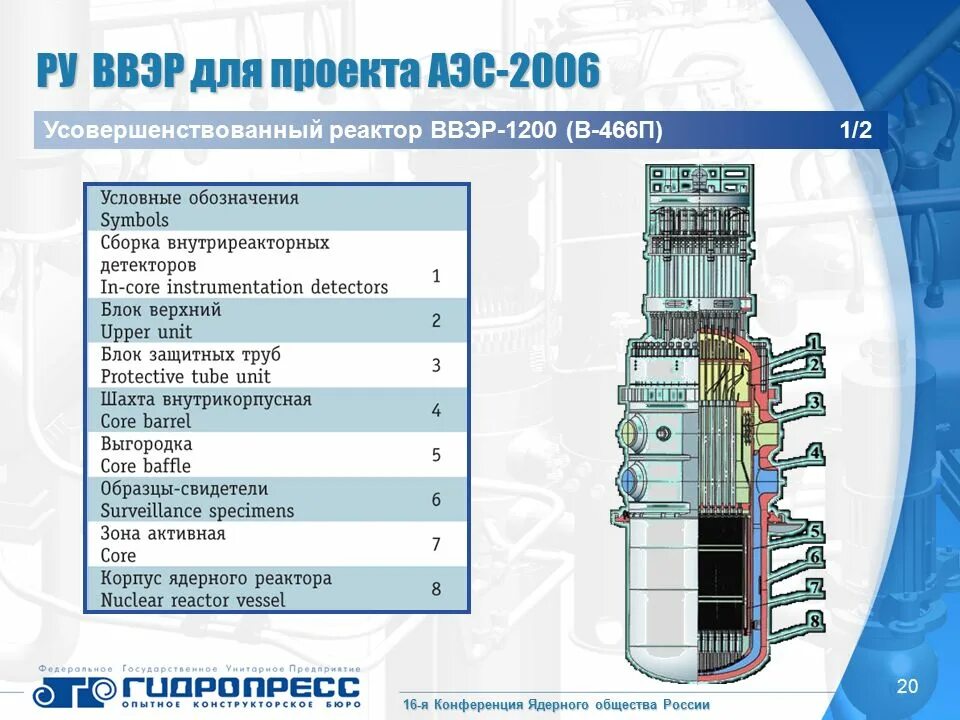 РУ ВВЭР для проекта АЭС-2006

Усовершенствованный реактор ВВЭР-1200 (В-466П) 1/2

| Условные обозначения Symbols | |
|---|---|
| Сборка внутриреакторных детекторов In-core instrumentation detectors | 1 |
| Блок верхний Upper unit | 2 |
| Блок защитных труб Protective tube unit | 3 |
| Шахта внутрикорпусная Core barrel | 4 |
| Выгородка Core baffle | 5 |
| Образцы-свидетели Surveillance specimens | 6 |
| Зона активная Core | 7 |
| Корпус ядерного реактора Nuclear reactor vessel | 8 |

1
2
3
4
5
6
7
8

Федеральное Государственное Унитарное Предприятие
ГИДРОПРЕСС
ОПЫТНОЕ КОНСТРУКТОРСКОЕ БЮРО

16-я Конференция Ядерного общества России

20